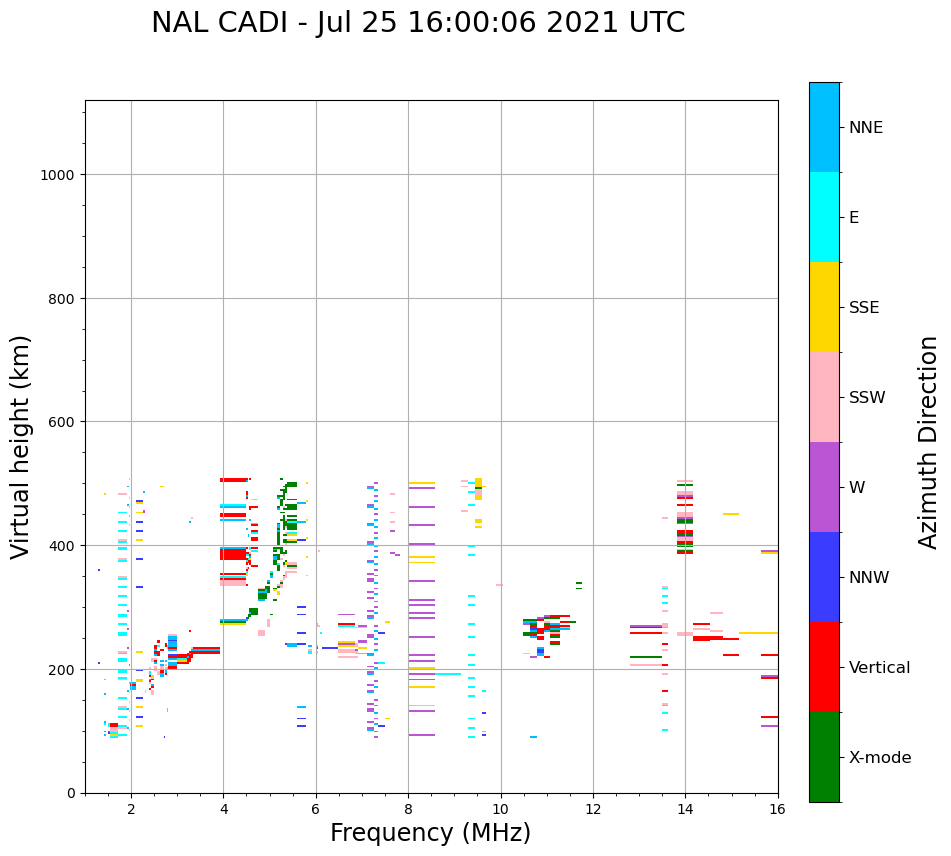 NAL CADI - Jul 25 16:00:06 2021 UTC

Virtual height (km)

1000
800
600
400
200
0

2
4
6
8
10
12
14
16

Frequency (MHz)

NNE
E
SSE
SSW
W
NNW
Vertical
X-mode

Azimuth Direction